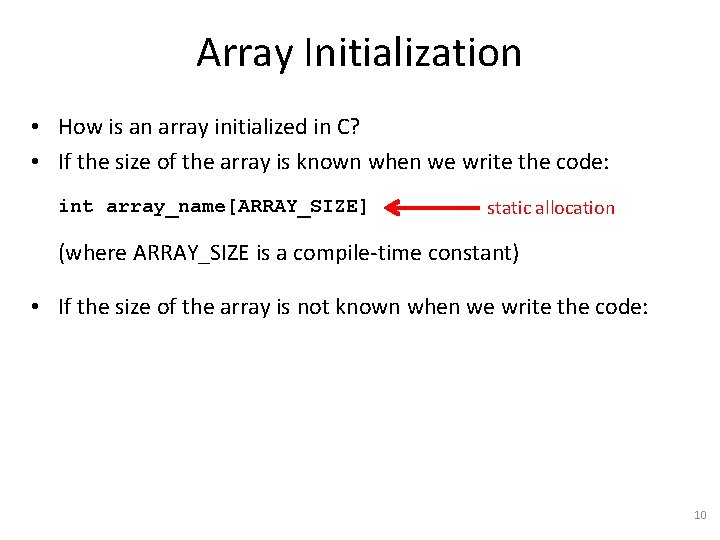 Array Initialization

• How is an array initialized in C?
• If the size of the array is known when we write the code:

int array_name[ARRAY_SIZE]

static allocation

(where ARRAY_SIZE is a compile-time constant)

• If the size of the array is not known when we write the code:

10